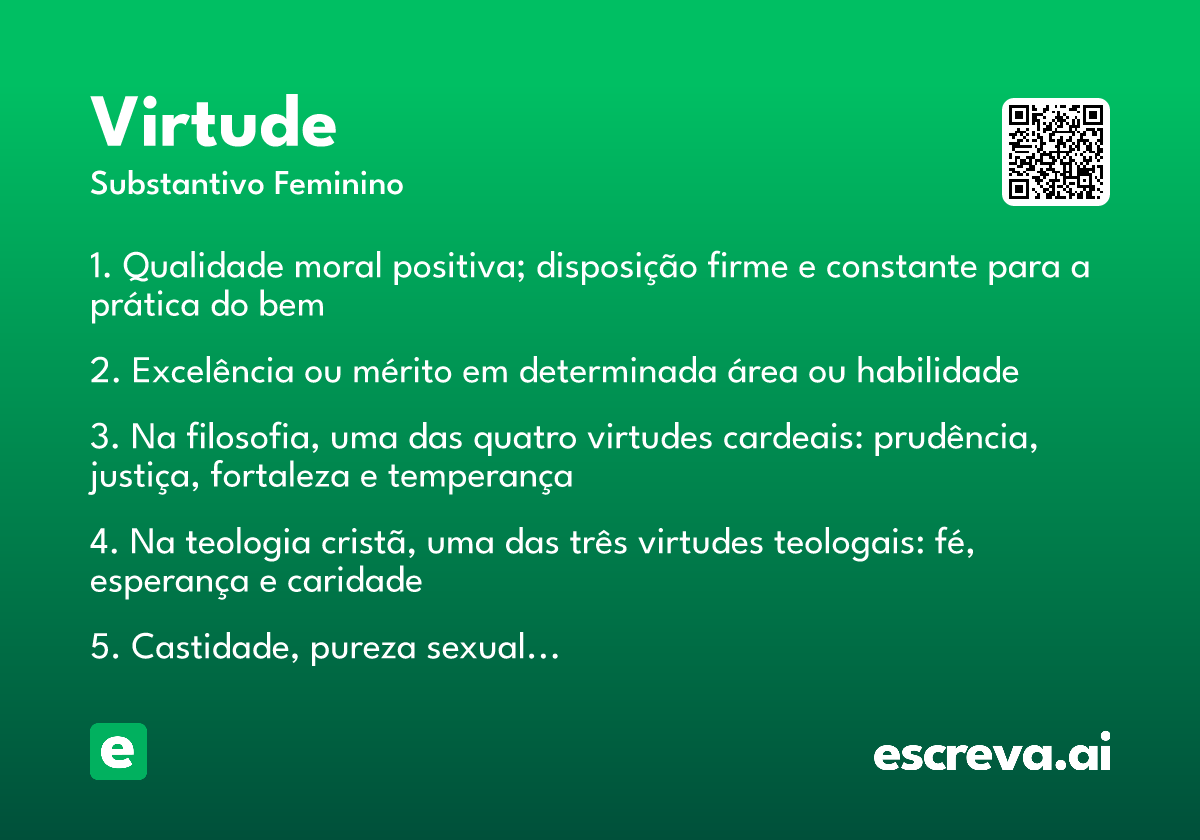 Virtude
Substantivo Feminino

1. Qualidade moral positiva; disposição firme e constante para a prática do bem

2. Excelência ou mérito em determinada área ou habilidade

3. Na filosofia, uma das quatro virtudes cardeais: prudência, justiça, fortaleza e temperança

4. Na teologia cristã, uma das três virtudes teologais: fé, esperança e caridade

5. Castidade, pureza sexual...

e

escreva.ai